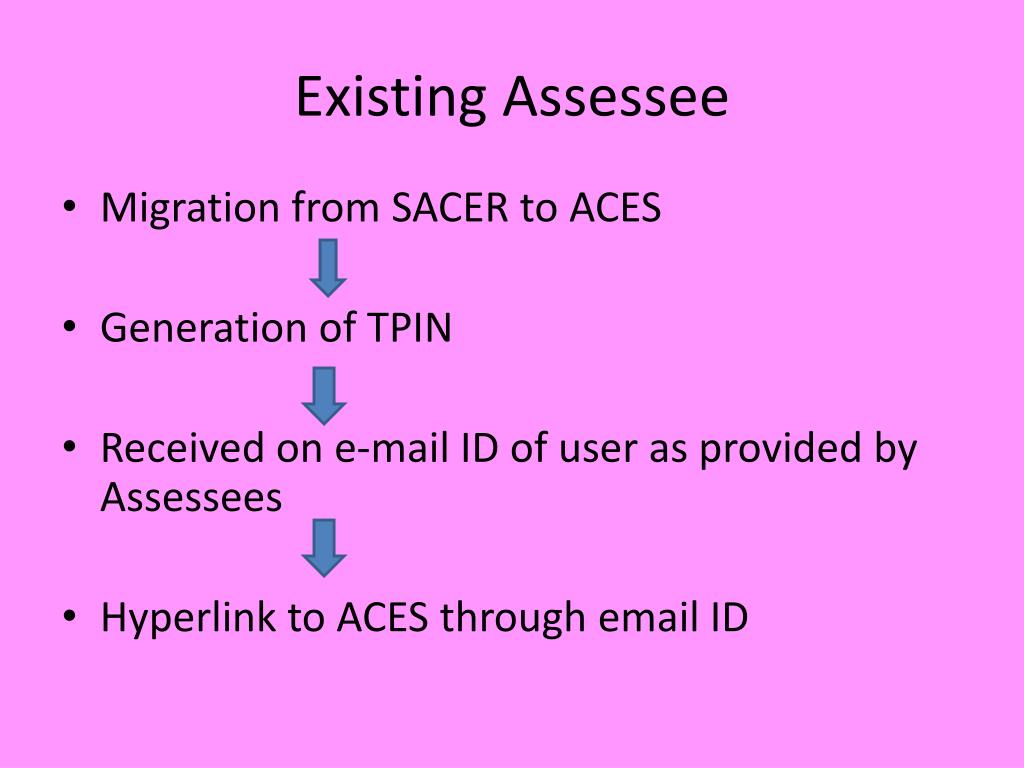 Existing Assessee

• Migration from SACER to ACES

• Generation of TPIN

• Received on e-mail ID of user as provided by Assessees

• Hyperlink to ACES through email ID